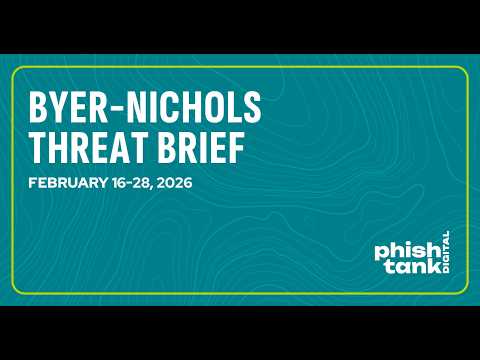 BYER-NICHOLS THREAT BRIEF

FEBRUARY 16-28, 2026

phish tank DIGITAL